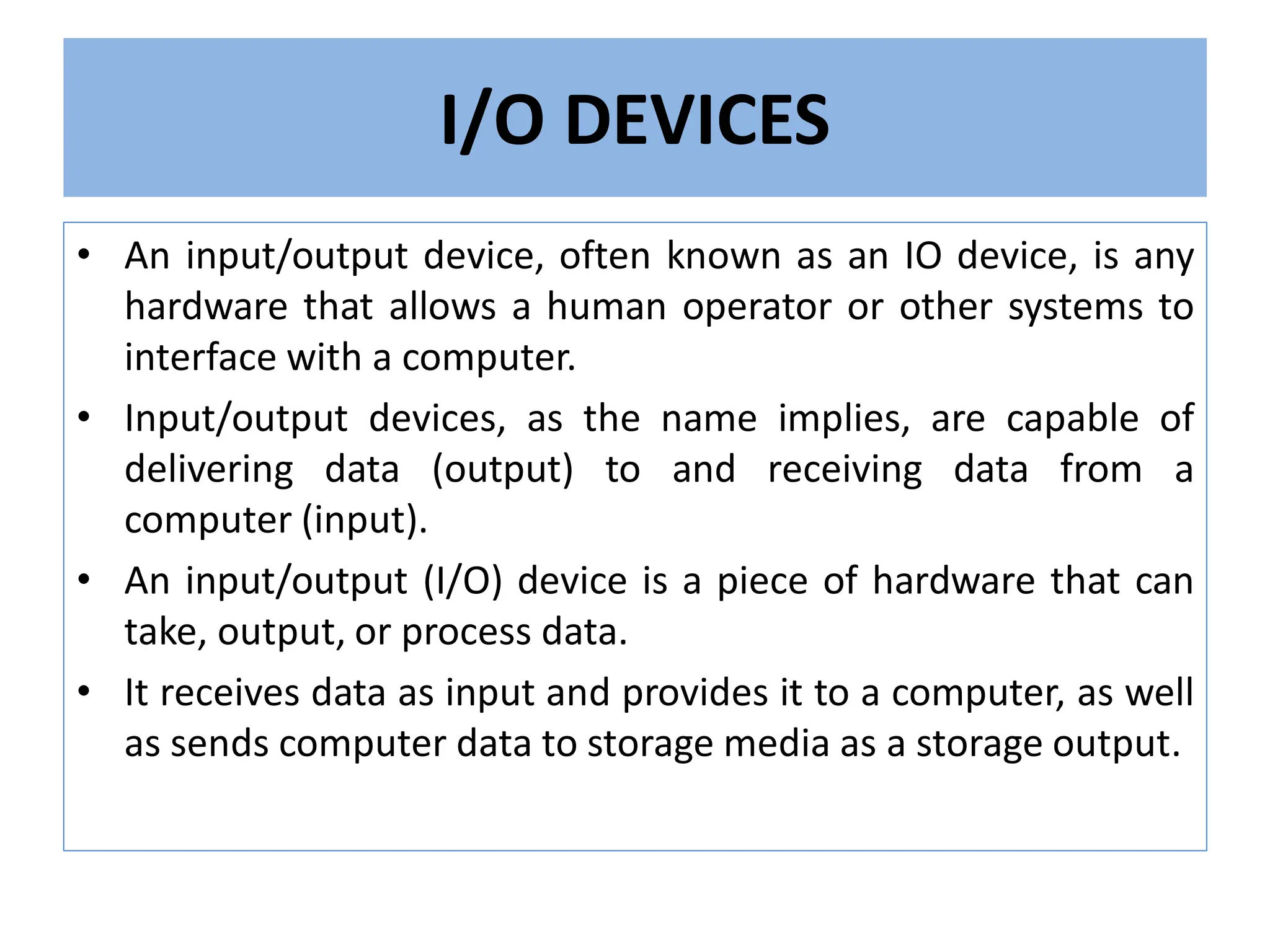 I/O DEVICES

• An input/output device, often known as an IO device, is any hardware that allows a human operator or other systems to interface with a computer.

• Input/output devices, as the name implies, are capable of delivering data (output) to and receiving data from a computer (input).

• An input/output (I/O) device is a piece of hardware that can take, output, or process data.

• It receives data as input and provides it to a computer, as well as sends computer data to storage media as a storage output.